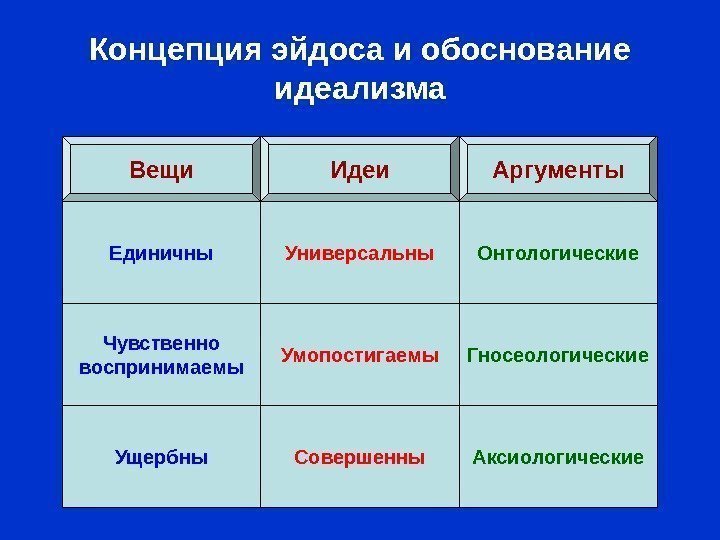 Концепция эйдоса и обоснование идеализма

| Вещи | Идеи | Аргументы |
|---|---|---|
| Единичны | Универсальны | Онтологические |
| Чувственно воспринимаемы | Умопостигаемы | Гносеологические |
| Ущербны | Совершенны | Аксиологические |